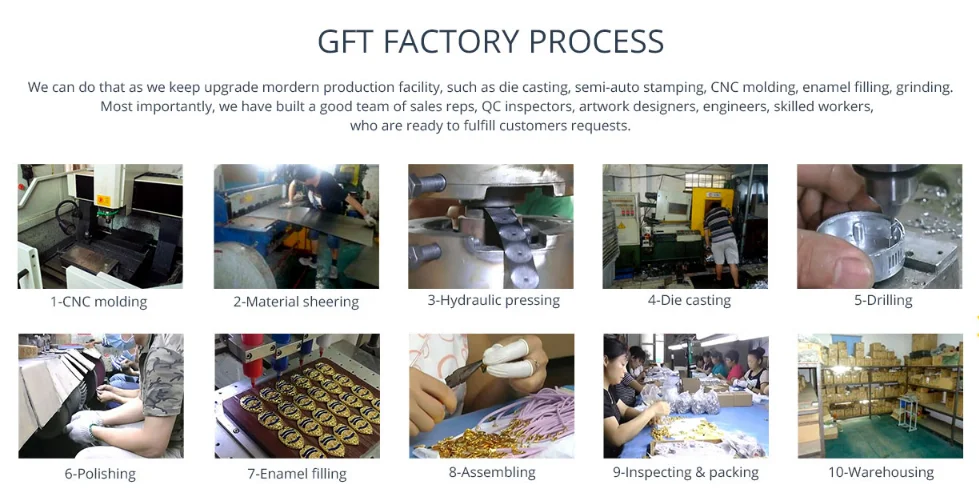 GFT FACTORY PROCESS

We can do that as we keep upgrade mordern production facility, such as die casting, semi-auto stamping, CNC molding, enamel filling, grinding. Most importantly, we have built a good team of sales reps, QC inspectors, artwork designers, engineers, skilled workers, who are ready to fulfill customers requests.

1-CNC molding

2-Material sheering

3-Hydraulic pressing

4-Die casting

5-Drilling

6-Polishing

7-Enamel filling

8-Assembling

9-Inspecting & packing

10-Warehousing